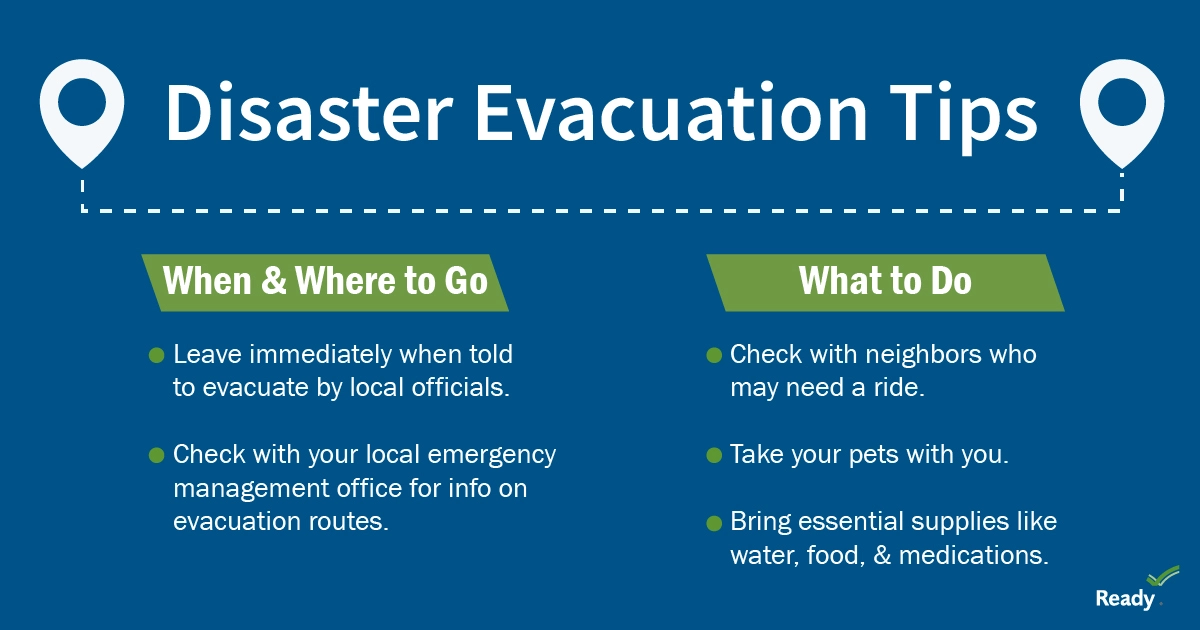 Disaster Evacuation Tips

When & Where to Go

Leave immediately when told to evacuate by local officials.

Check with your local emergency management office for info on evacuation routes.

What to Do

Check with neighbors who may need a ride.

Take your pets with you.

Bring essential supplies like water, food, & medications.

Ready.